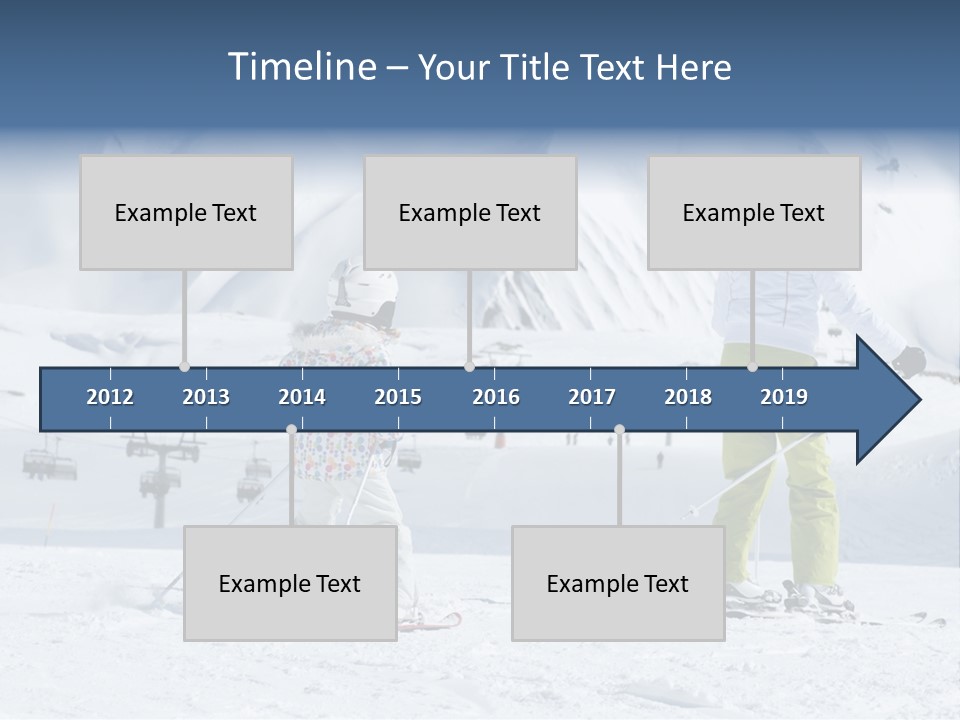 Timeline – Your Title Text Here

Example Text

Example Text

Example Text

2012 2013 2014 2015 2016 2017 2018 2019

Example Text

Example Text